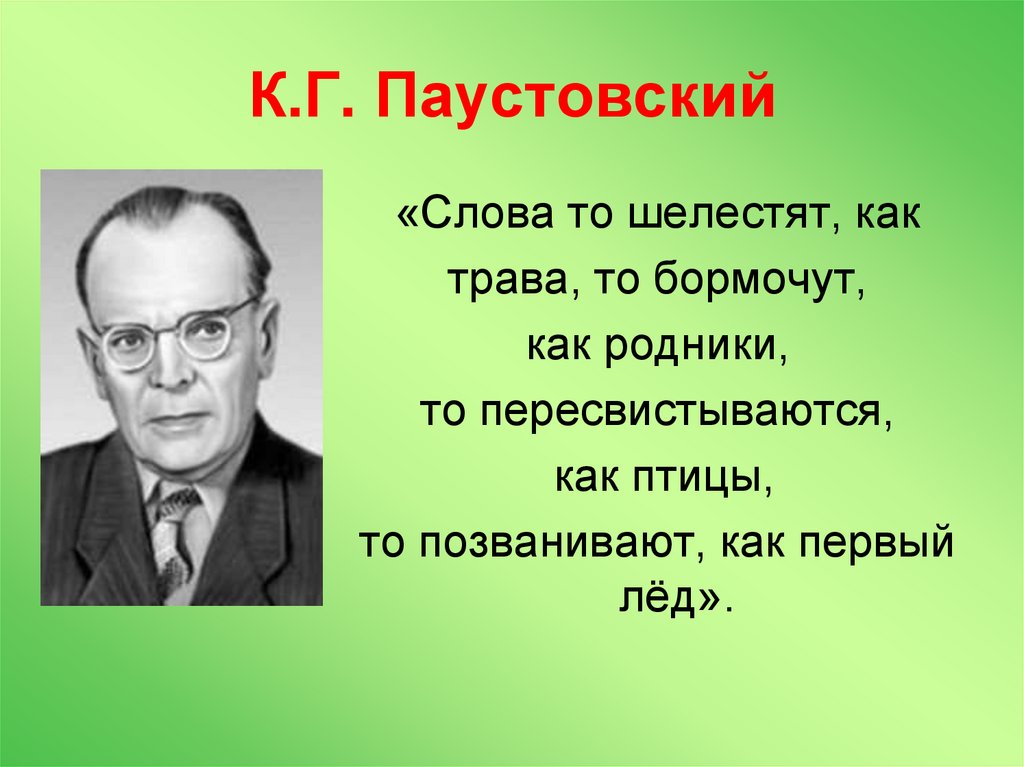 К.Г. Паустовский

«Слова то шелестят, как трава, то бормочут, как родники, то пересвистываются, как птицы, то позванивают, как первый лёд».